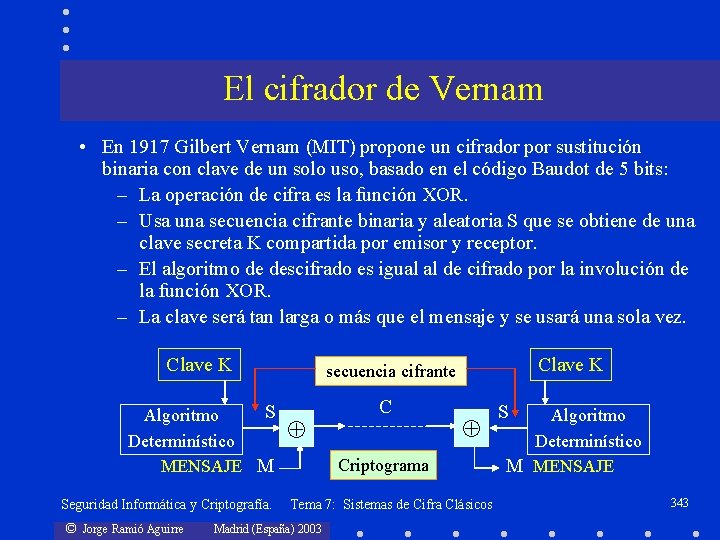 El cifrador de Vernam

• En 1917 Gilbert Vernam (MIT) propone un cifrador por sustitución binaria con clave de un solo uso, basado en el código Baudot de 5 bits:
– La operación de cifra es la función XOR.
– Usa una secuencia cifrante binaria y aleatoria S que se obtiene de una clave secreta K compartida por emisor y receptor.
– El algoritmo de descifrado es igual al de cifrado por la involución de la función XOR.
– La clave será tan larga o más que el mensaje y se usará una sola vez.

Clave K
secuencia cifrante
Clave K
Algoritmo Determinístico
S
$\oplus$
C
$\oplus$
S
Algoritmo Determinístico
MENSAJE
M
Criptograma
M
MENSAJE

Seguridad Informática y Criptografía. Tema 7: Sistemas de Cifra Clásicos
343
© Jorge Ramió Aguirre Madrid (España) 2003